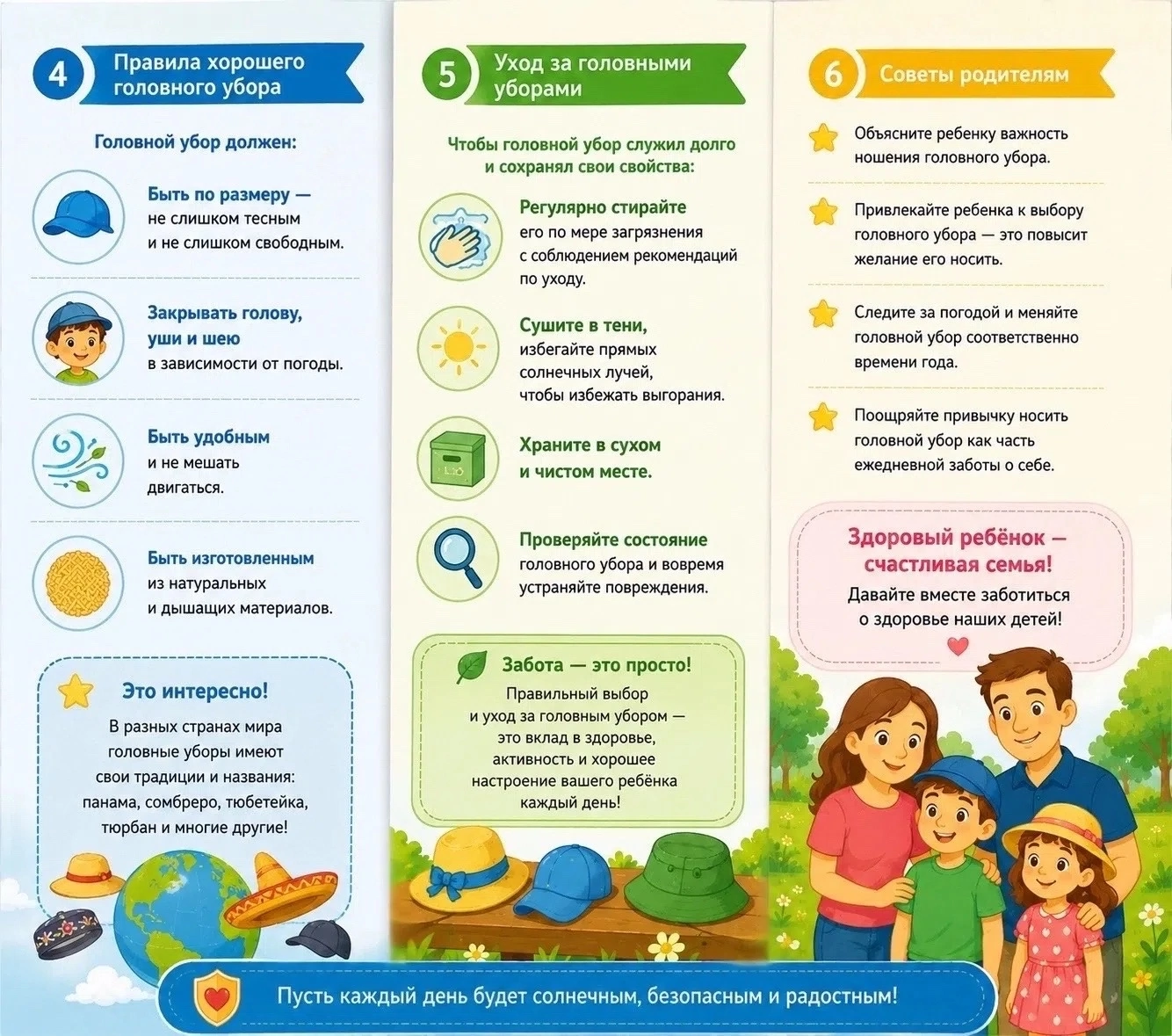 4 Правила хорошего головного убора

Головной убор должен:

Быть по размеру — не слишком тесным и не слишком свободным.

Закрывать голову, уши и шею в зависимости от погоды.

Быть удобным и не мешать двигаться.

Быть изготовленным из натуральных и дышащих материалов.

Это интересно!

В разных странах мира головные уборы имеют свои традиции и названия: панама, сомбреро, тюбетейка, тюрбан и многие другие!

5 Уход за головными уборами

Чтобы головной убор служил долго и сохранял свои свойства:

Регулярно стирайте его по мере загрязнения с соблюдением рекомендаций по уходу.

Сушите в тени, избегайте прямых солнечных лучей, чтобы избежать выгорания.

Храните в сухом и чистом месте.

Проверяйте состояние головного убора и вовремя устраняйте повреждения.

Забота — это просто!

Правильный выбор и уход за головным убором — это вклад в здоровье, активность и хорошее настроение вашего ребёнка каждый день!

6 Советы родителям

Объясните ребенку важность ношения головного убора.

Привлекайте ребенка к выбору головного убора — это повысит желание его носить.

Следите за погодой и меняйте головной убор соответственно времени года.

Поощряйте привычку носить головной убор как часть ежедневной заботы о себе.

Здоровый ребёнок — счастливая семья!
Давайте вместе заботиться о здоровье наших детей!

Пусть каждый день будет солнечным, безопасным и радостным!